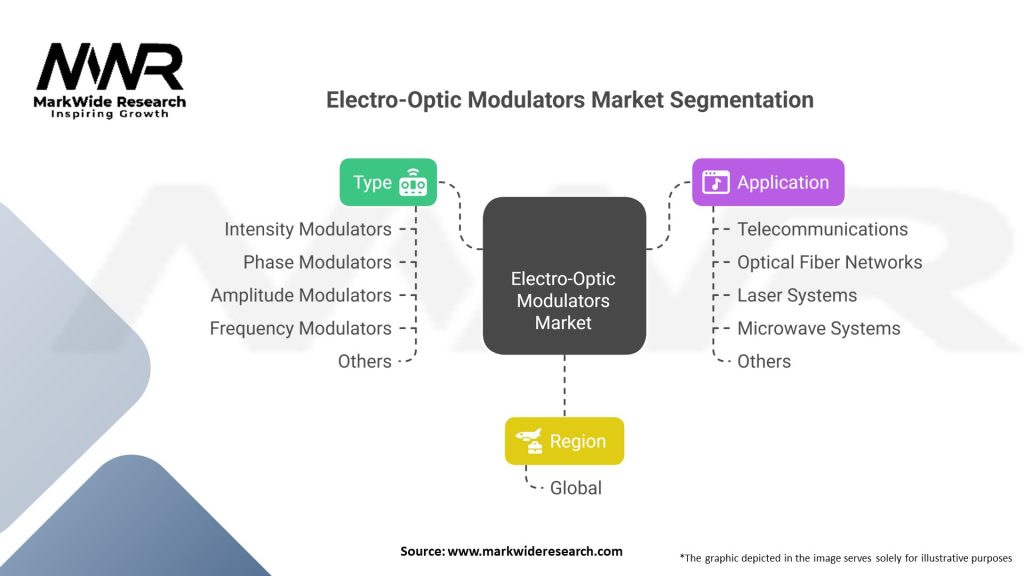 MWR
MarkWide Research
Inspiring Growth

Electro-Optic Modulators Market Segmentation

Type
Intensity Modulators
Phase Modulators
Amplitude Modulators
Frequency Modulators
Others

Electro-Optic Modulators Market

Application
Telecommunications
Optical Fiber Networks
Laser Systems
Microwave Systems
Others

Region
Global

Source: www.markwideresearch.com

*The graphic depicted in the image serves solely for illustrative purposes